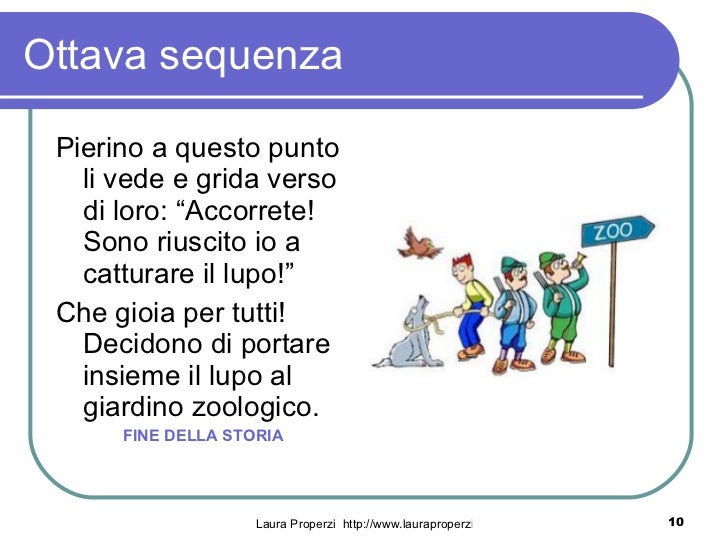 Ottava sequenza

Pierino a questo punto li vede e grida verso di loro: “Accorrete! Sono riuscito io a catturare il lupo!”

Che gioia per tutti! Decidono di portare insieme il lupo al giardino zoologico.

FINE DELLA STORIA

ZOO

Laura Properzi http://www.lauraproperzi

10